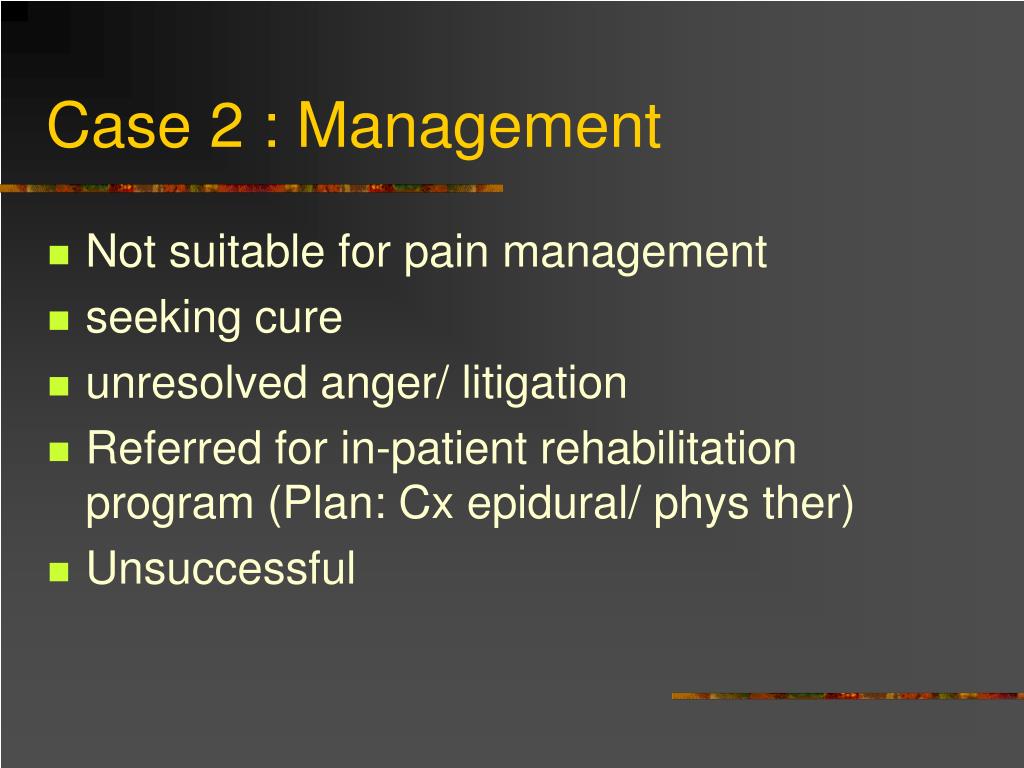 Case 2 : Management

- Not suitable for pain management
- seeking cure
- unresolved anger/ litigation
- Referred for in-patient rehabilitation program (Plan: Cx epidural/ phys ther)
- Unsuccessful